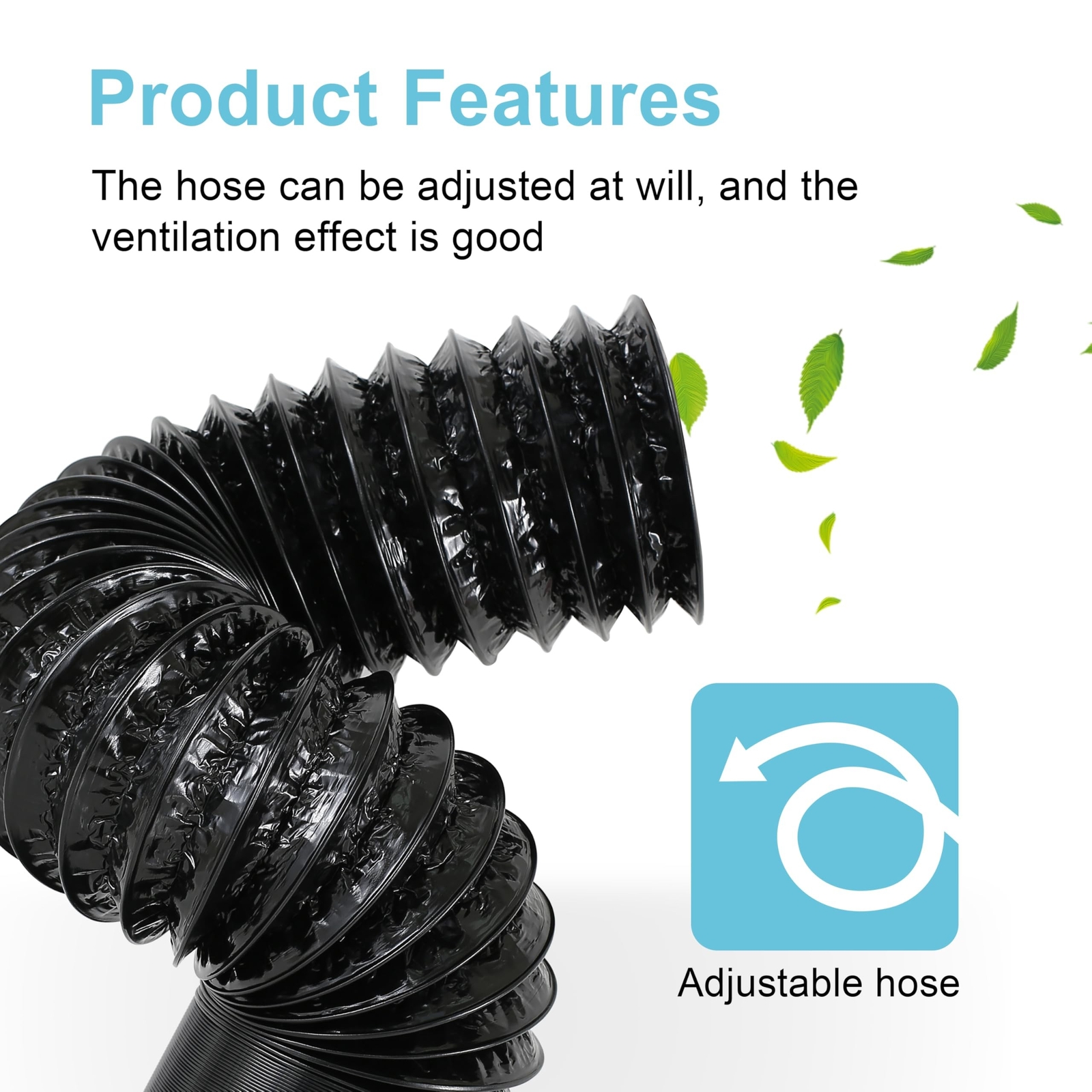 Product Features

The hose can be adjusted at will, and the ventilation effect is good

Adjustable hose